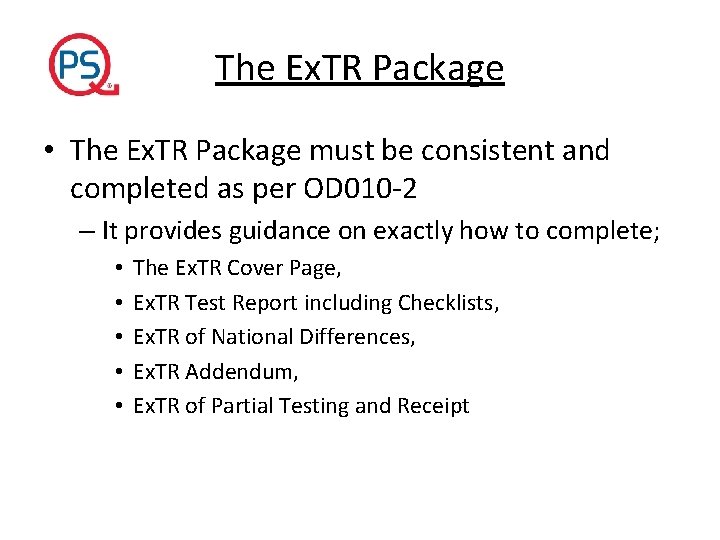 PSQ

The ExTR Package

• The ExTR Package must be consistent and completed as per OD010-2

– It provides guidance on exactly how to complete;

• The ExTR Cover Page,

• ExTR Test Report including Checklists,

• ExTR of National Differences,

• ExTR Addendum,

• ExTR of Partial Testing and Receipt